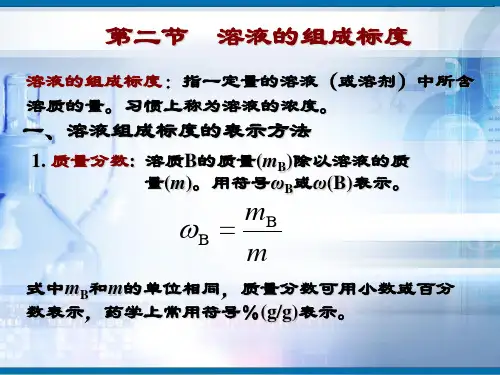 第二节　溶液的组成标度

溶液的组成标度：指一定量的溶液（或溶剂）中所含溶质的量。习惯上称为溶液的浓度。

一、溶液组成标度的表示方法

1. 质量分数：溶质B的质量($m_B$)除以溶液的质量($m$)。用符号$\omega_B$或$\omega$(B)表示。

$\omega_B = \frac{m_B}{m}$

式中$m_B$和$m$的单位相同，质量分数可用小数或百分数表示，药学上常用符号%(g/g)表示。